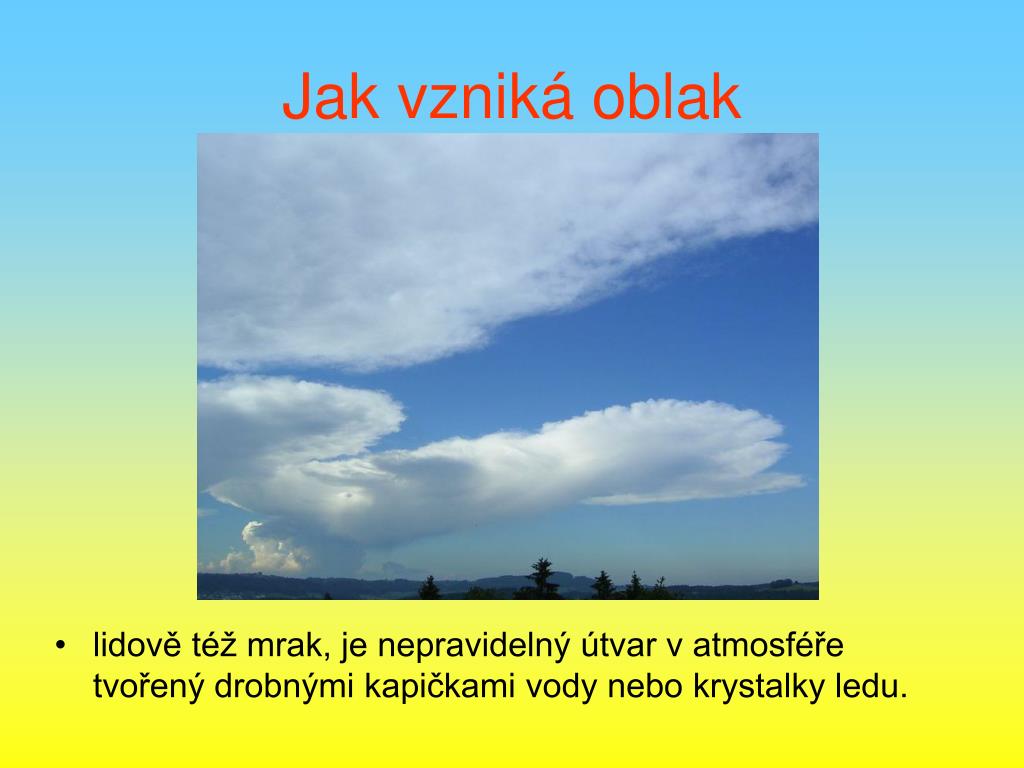 Jak vzniká oblak

• lidově též mrak, je nepravidelný útvar v atmosféře tvořený drobnými kapičkami vody nebo krystalky ledu.